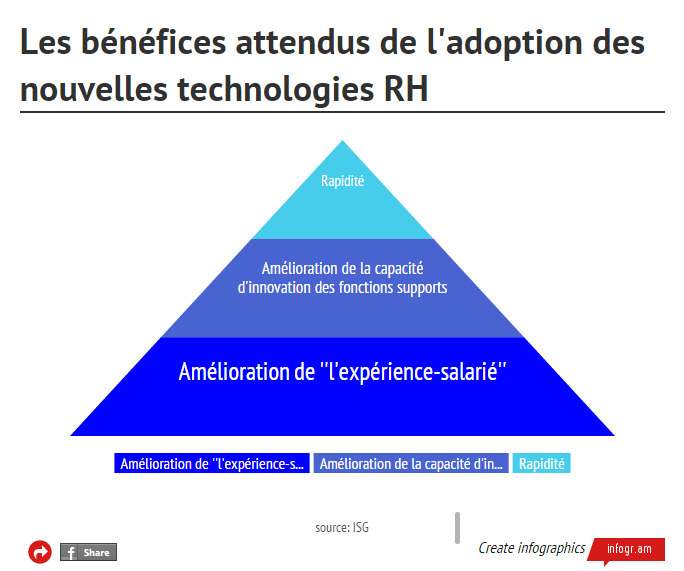 Les bénéfices attendus de l'adoption des nouvelles technologies RH

Rapidité

Amélioration de la capacité d'innovation des fonctions supports

Amélioration de "l'expérience-salarié"

Amélioration de "l'expérience-s... Amélioration de la capacité d'in... Rapidité

source: ISG

Share

Create infographics infogr.am